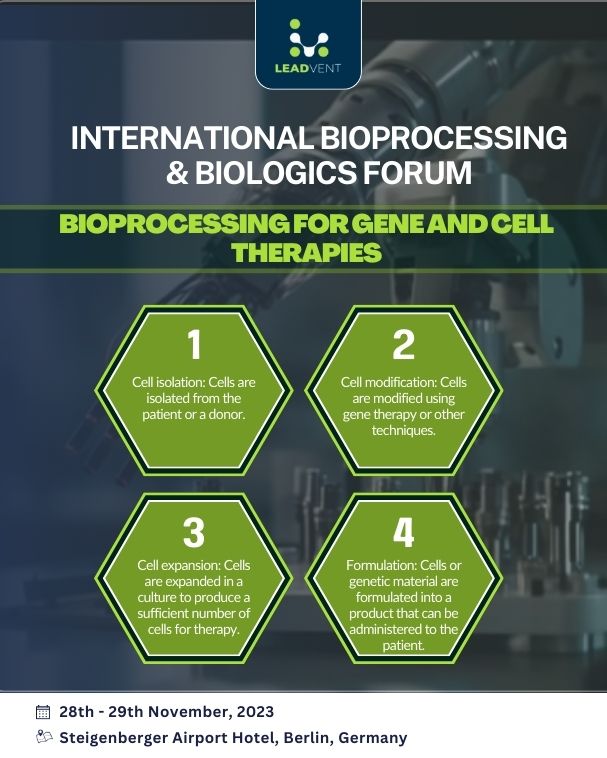 LEADVENT

INTERNATIONAL BIOPROCESSING & BIOLOGICS FORUM

BIOPROCESSING FOR GENE AND CELL THERAPIES

1
Cell isolation: Cells are isolated from the patient or a donor.

2
Cell modification: Cells are modified using gene therapy or other techniques.

3
Cell expansion: Cells are expanded in a culture to produce a sufficient number of cells for therapy.

4
Formulation: Cells or genetic material are formulated into a product that can be administered to the patient.

28th - 29th November, 2023
Steigenberger Airport Hotel, Berlin, Germany